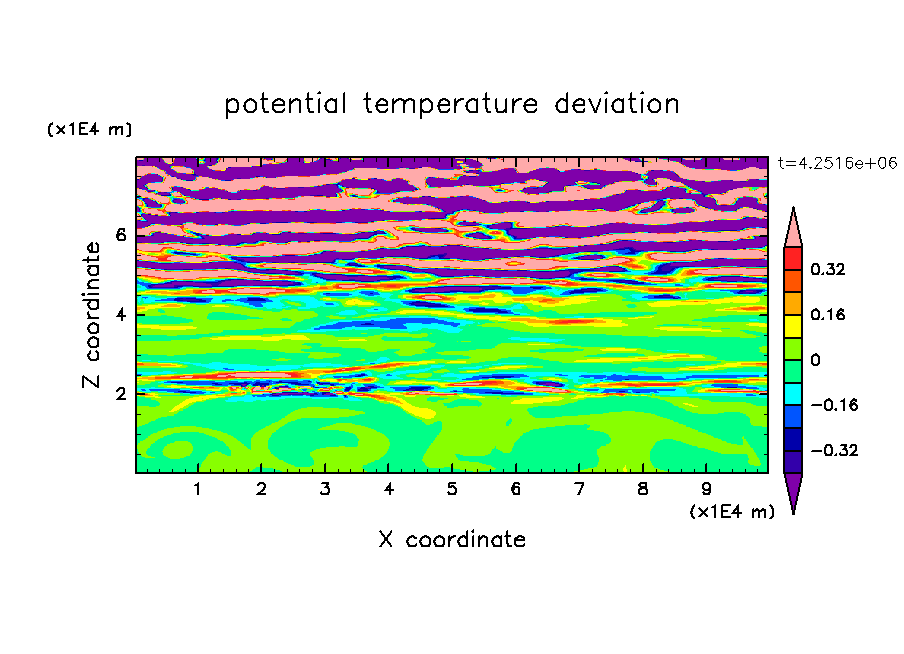 potential temperature deviation

(x1E4 m)

t=4.2516e+06

Z coordinate

6
4
2

0.32
0.16
0
−0.16
−0.32

1 2 3 4 5 6 7 8 9

(x1E4 m)

X coordinate